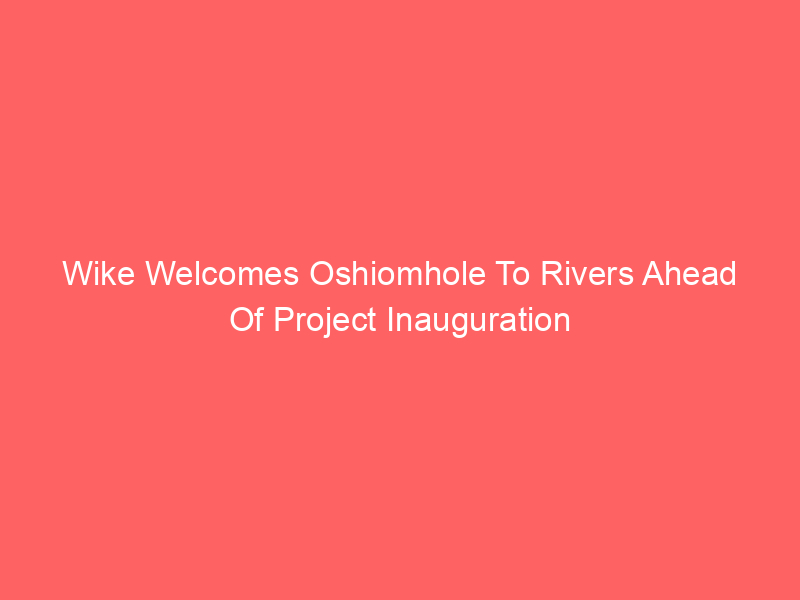 Wike Welcomes Oshiomhole To Rivers Ahead Of Project Inauguration